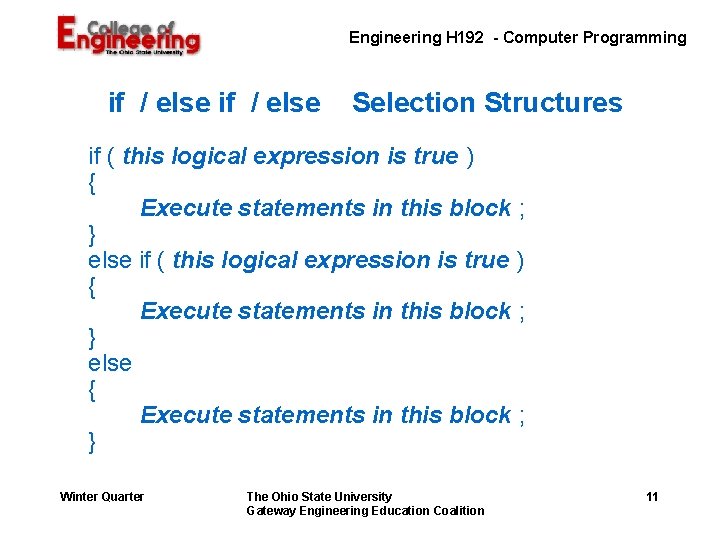 College of Engineering
The Ohio State University

Engineering H192 - Computer Programming

if / else if / else Selection Structures

if ( this logical expression is true )
{
Execute statements in this block ;
}
else if ( this logical expression is true )
{
Execute statements in this block ;
}
else
{
Execute statements in this block ;
}

Winter Quarter

The Ohio State University
Gateway Engineering Education Coalition

11